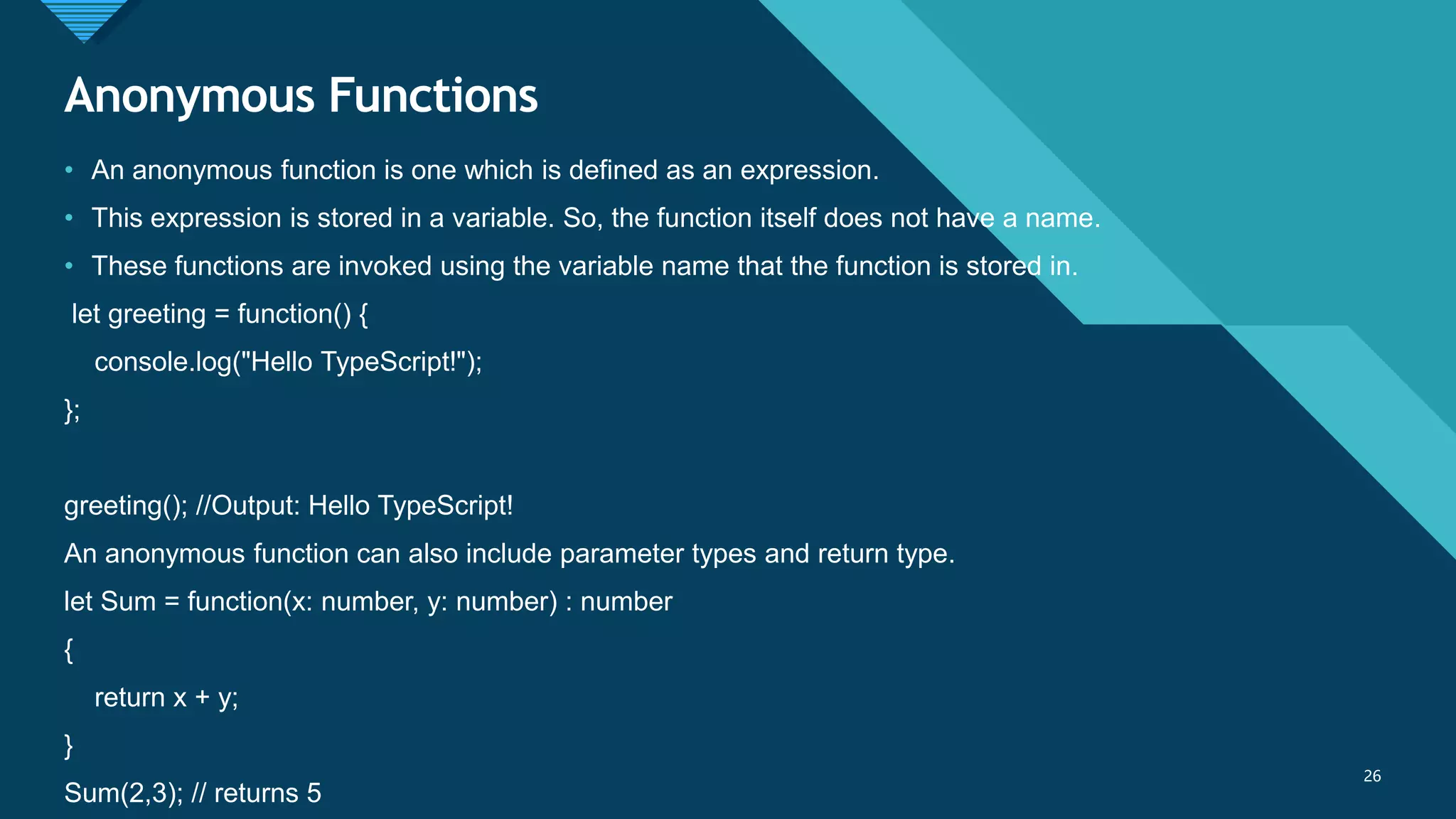 Anonymous Functions

• An anonymous function is one which is defined as an expression.

• This expression is stored in a variable. So, the function itself does not have a name.

• These functions are invoked using the variable name that the function is stored in.

let greeting = function() {
    console.log("Hello TypeScript!");
};

greeting(); //Output: Hello TypeScript!

An anonymous function can also include parameter types and return type.

let Sum = function(x: number, y: number) : number
{
    return x + y;
}
Sum(2,3); // returns 5

26